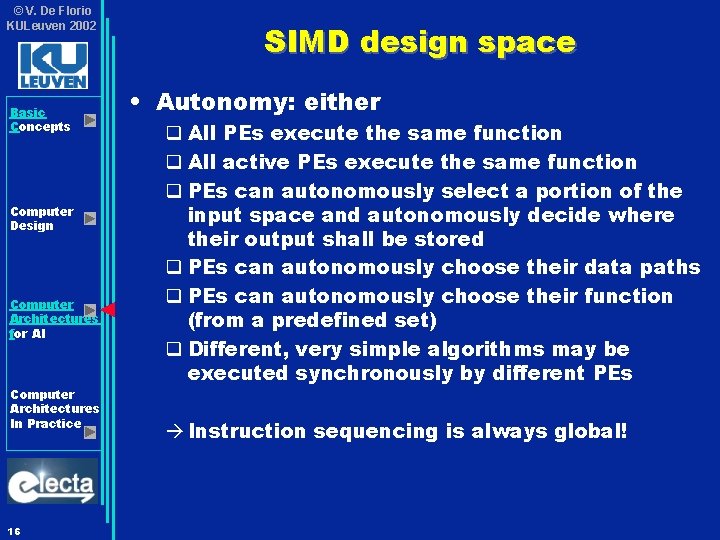 ©V. De Florio
KULeuven 2002

KU LEUVEN

Basic Concepts

Computer Design

Computer Architectures for AI

Computer Architectures In Practice

electa

16

SIMD design space

• Autonomy: either
❑ All PEs execute the same function
❑ All active PEs execute the same function
❑ PEs can autonomously select a portion of the input space and autonomously decide where their output shall be stored
❑ PEs can autonomously choose their data paths
❑ PEs can autonomously choose their function (from a predefined set)
❑ Different, very simple algorithms may be executed synchronously by different PEs

→ Instruction sequencing is always global!